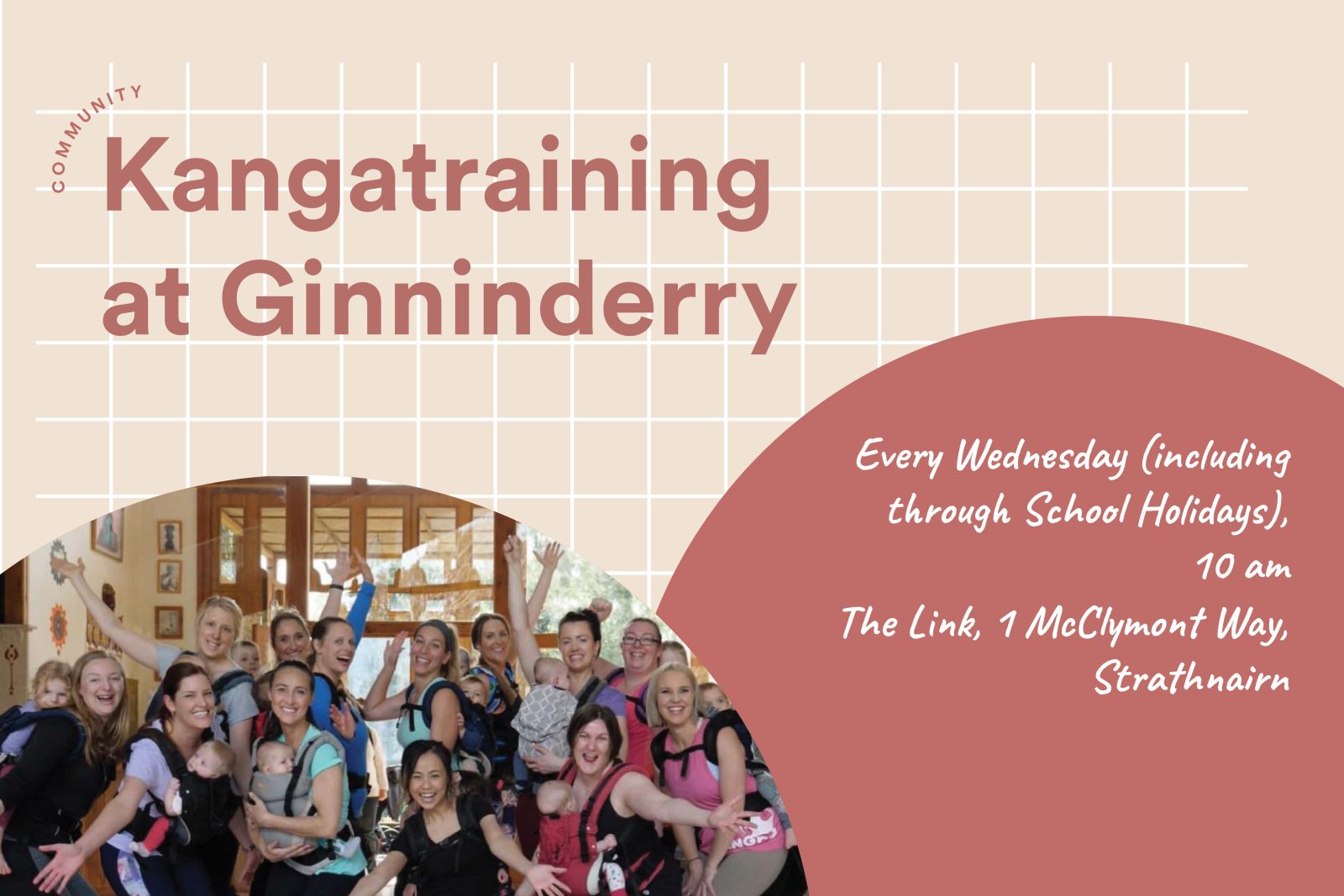 COMMUNITY

Kangatraining at Ginninderry

Every Wednesday (including through School Holidays), 10 am
The Link, 1 McClymont Way, Strathnairn